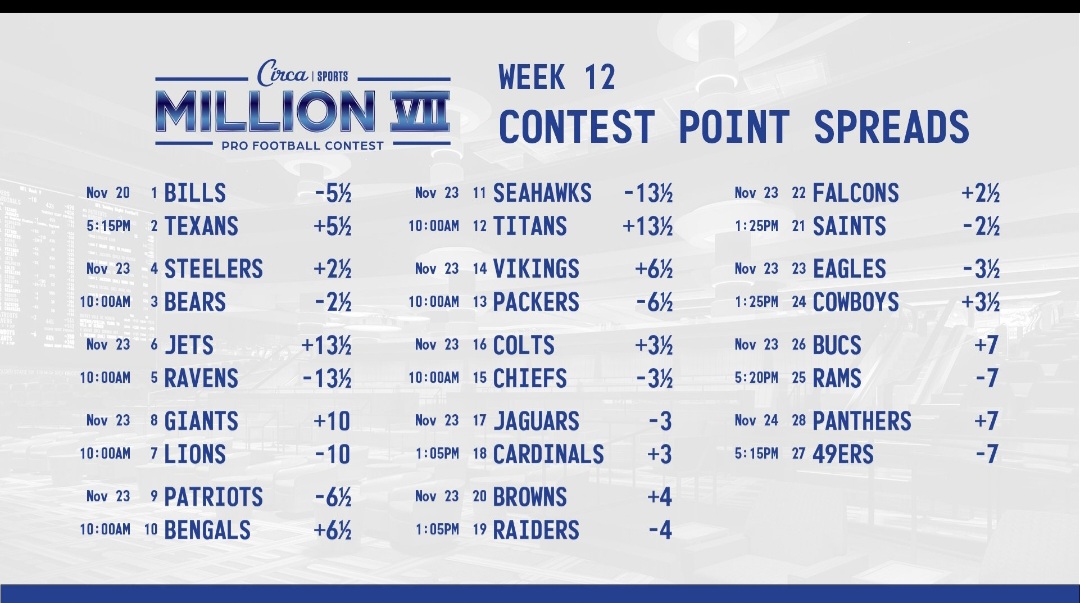 Circa | SPORTS
MILLION VII
PRO FOOTBALL CONTEST

WEEK 12
CONTEST POINT SPREADS

Nov 20 1 BILLS -5½
5:15PM 2 TEXANS +5½

Nov 23 4 STEELERS +2½
10:00AM 3 BEARS -2½

Nov 23 6 JETS +13½
10:00AM 5 RAVENS -13½

Nov 23 8 GIANTS +10
10:00AM 7 LIONS -10

Nov 23 9 PATRIOTS -6½
10:00AM 10 BENGALS +6½

Nov 23 11 SEAHAWKS -13½
10:00AM 12 TITANS +13½

Nov 23 14 VIKINGS +6½
10:00AM 13 PACKERS -6½

Nov 23 16 COLTS +3½
10:00AM 15 CHIEFS -3½

Nov 23 17 JAGUARS -3
1:05PM 18 CARDINALS +3

Nov 23 20 BROWNS +4
1:05PM 19 RAIDERS -4

Nov 23 22 FALCONS +2½
1:25PM 21 SAINTS -2½

Nov 23 23 EAGLES -3½
1:25PM 24 COWBOYS +3½

Nov 23 26 BUCS +7
5:20PM 25 RAMS -7

Nov 24 28 PANTHERS +7
5:15PM 27 49ERS -7